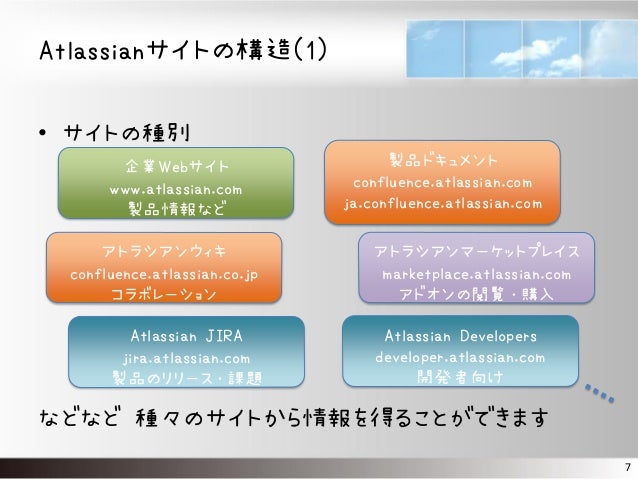 Atlassianサイトの構造(1)

• サイトの種別

企業Webサイト
www.atlassian.com
製品情報など

製品ドキュメント
confluence.atlassian.com
ja.confluence.atlassian.com

アトラシアンウィキ
confluence.atlassian.co.jp
コラボレーション

アトラシアンマーケットプレイス
marketplace.atlassian.com
アドオンの閲覧・購入

Atlassian JIRA
jira.atlassian.com
製品のリリース・課題

Atlassian Developers
developer.atlassian.com
開発者向け

....

などなど 種々のサイトから情報を得ることができます

7